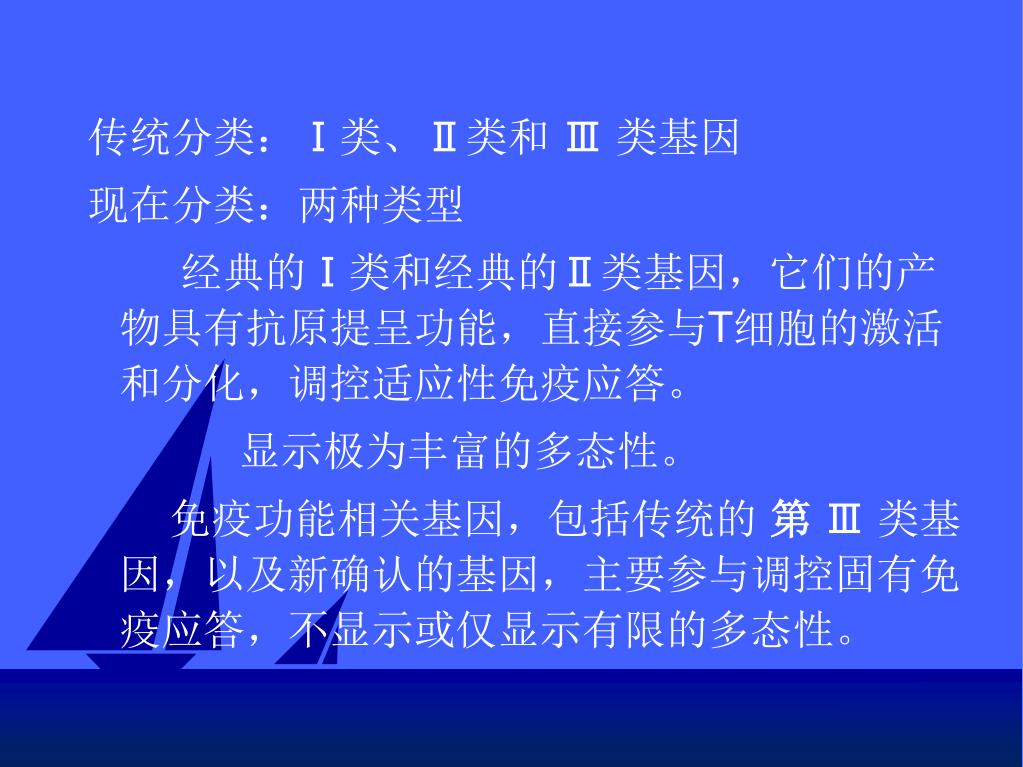 传统分类：Ⅰ类、Ⅱ类和 Ⅲ 类基因

现在分类：两种类型

经典的Ⅰ类和经典的Ⅱ类基因，它们的产物具有抗原提呈功能，直接参与T细胞的激活和分化，调控适应性免疫应答。

显示极为丰富的多态性。

免疫功能相关基因，包括传统的 第 Ⅲ 类基因，以及新确认的基因，主要参与调控固有免疫应答，不显示或仅显示有限的多态性。